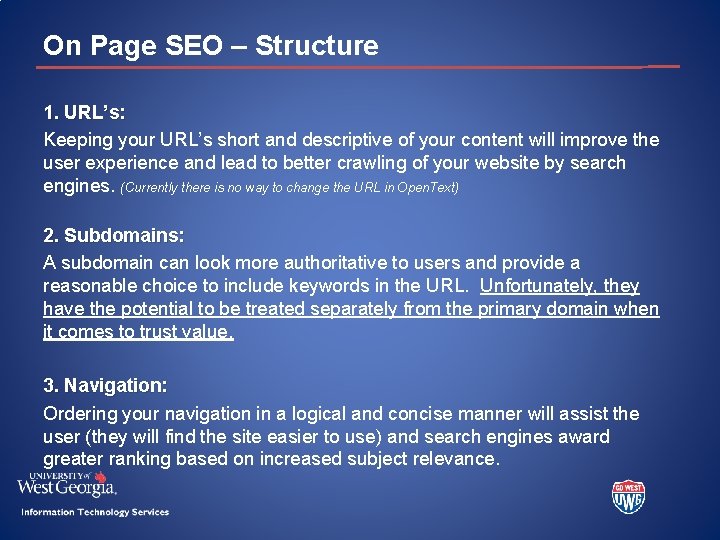 On Page SEO – Structure

1. URL's:
Keeping your URL's short and descriptive of your content will improve the user experience and lead to better crawling of your website by search engines. (Currently there is no way to change the URL in OpenText)

2. Subdomains:
A subdomain can look more authoritative to users and provide a reasonable choice to include keywords in the URL. Unfortunately, they have the potential to be treated separately from the primary domain when it comes to trust value.

3. Navigation:
Ordering your navigation in a logical and concise manner will assist the user (they will find the site easier to use) and search engines award greater ranking based on increased subject relevance.

UNIVERSITY of West Georgia.

Information Technology Services

GO WEST UWG